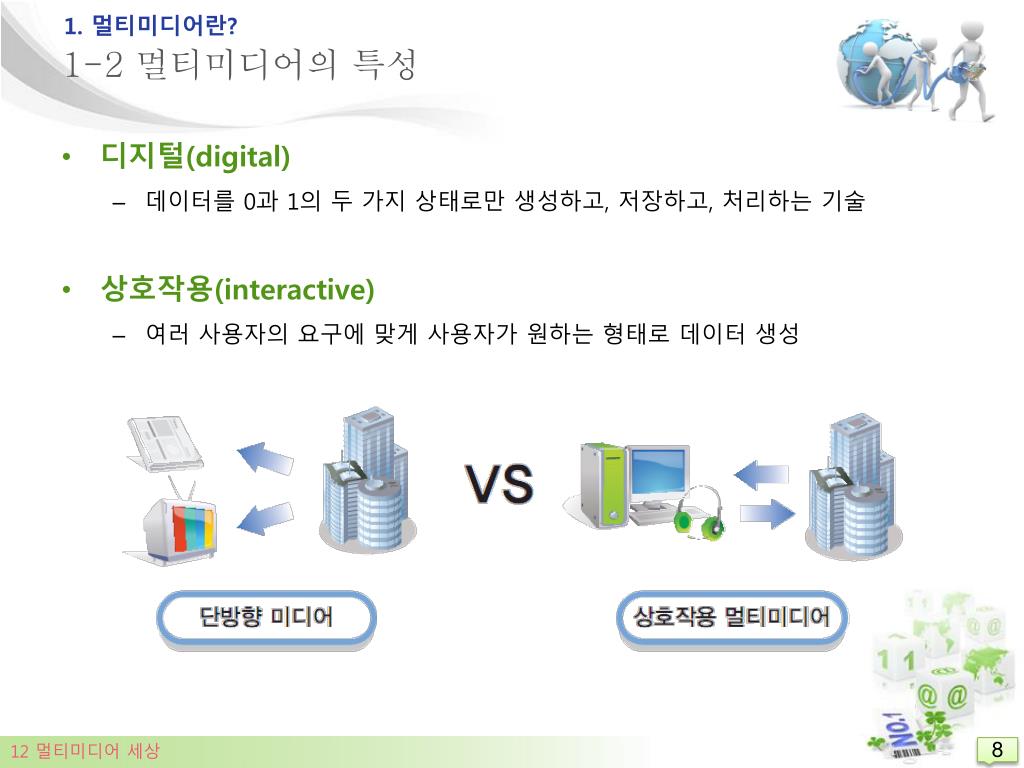 1. 멀티미디어란?
1-2 멀티미디어의 특성

• 디지털(digital)
– 데이터를 0과 1의 두 가지 상태로만 생성하고, 저장하고, 처리하는 기술

• 상호작용(interactive)
– 여러 사용자의 요구에 맞게 사용자가 원하는 형태로 데이터 생성

VS

단방향 미디어

상호작용 멀티미디어

12 멀티미디어 세상

8